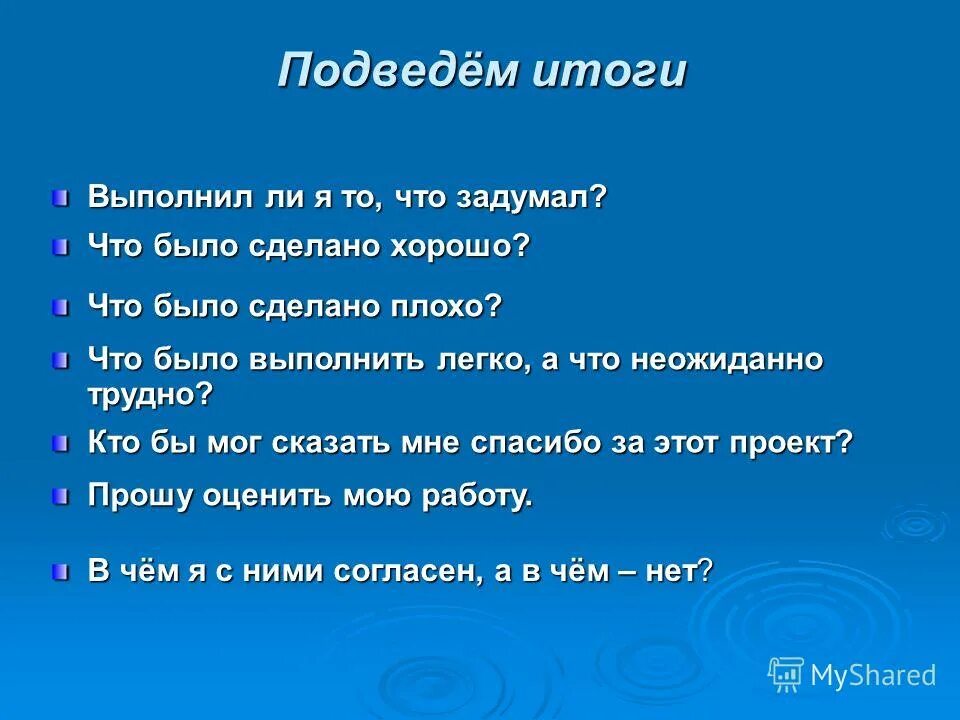 Подведём итоги

Выполнил ли я то, что задумал?

Что было сделано хорошо?

Что было сделано плохо?

Что было выполнить легко, а что неожиданно трудно?

Кто бы мог сказать мне спасибо за этот проект?

Прошу оценить мою работу.

В чём я с ними согласен, а в чём – нет?

MyShared